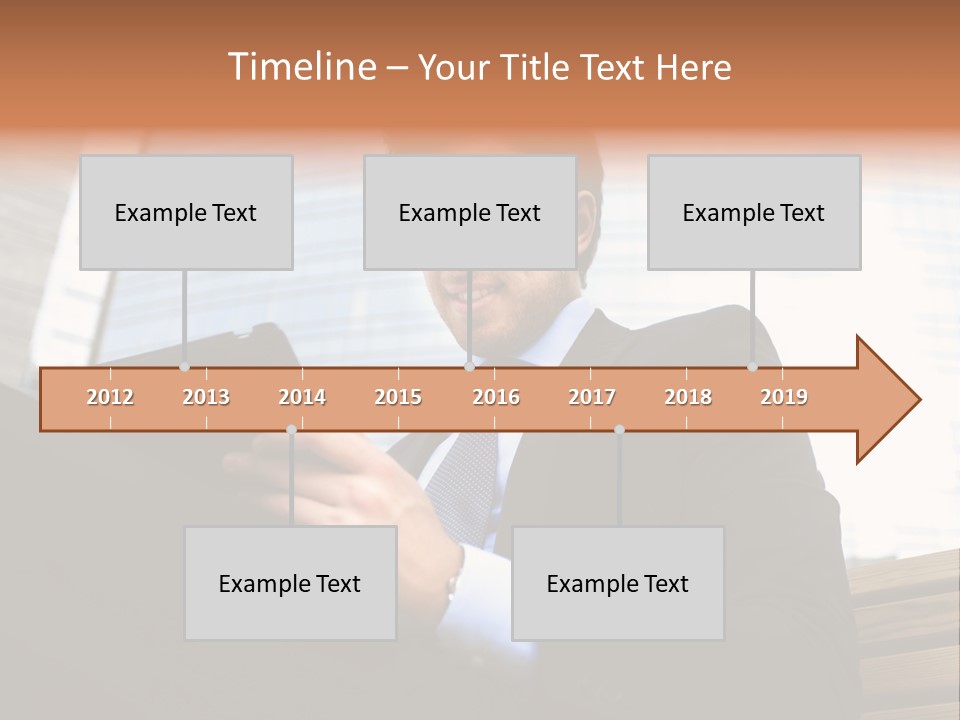 Timeline – Your Title Text Here

Example Text

Example Text

Example Text

2012 2013 2014 2015 2016 2017 2018 2019

Example Text

Example Text